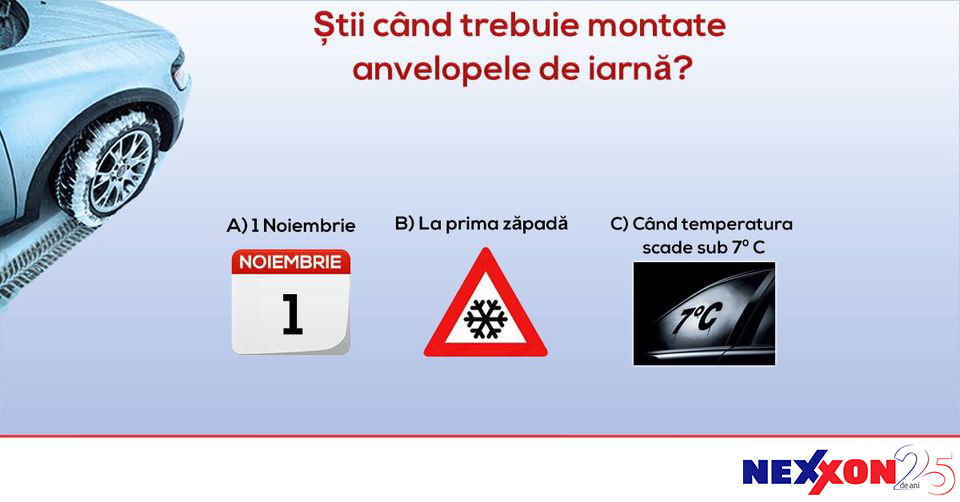 Știi când trebuie montate anvelopele de iarnă?

A) 1 Noiembrie

NOIEMBRIE
1

B) La prima zăpadă

C) Când temperatura scade sub 7° C

7°C

NEXXON 25 de ani